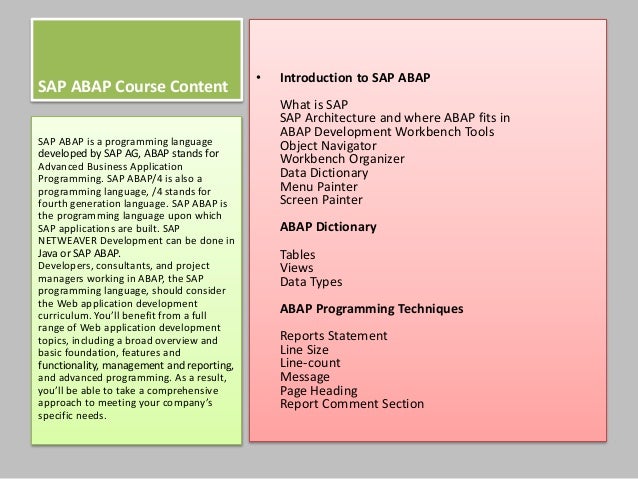 SAP ABAP Course Content

SAP ABAP is a programming language developed by SAP AG, ABAP stands for Advanced Business Application Programming. SAP ABAP/4 is also a programming language, /4 stands for fourth generation language. SAP ABAP is the programming language upon which SAP applications are built. SAP NETWEAVER Development can be done in Java or SAP ABAP.
Developers, consultants, and project managers working in ABAP, the SAP programming language, should consider the Web application development curriculum. You'll benefit from a full range of Web application development topics, including a broad overview and basic foundation, features and functionality, management and reporting, and advanced programming. As a result, you'll be able to take a comprehensive approach to meeting your company's specific needs.

• Introduction to SAP ABAP

What is SAP
SAP Architecture and where ABAP fits in
ABAP Development Workbench Tools
Object Navigator
Workbench Organizer
Data Dictionary
Menu Painter
Screen Painter

ABAP Dictionary

Tables
Views
Data Types

ABAP Programming Techniques

Reports Statement
Line Size
Line-count
Message
Page Heading
Report Comment Section